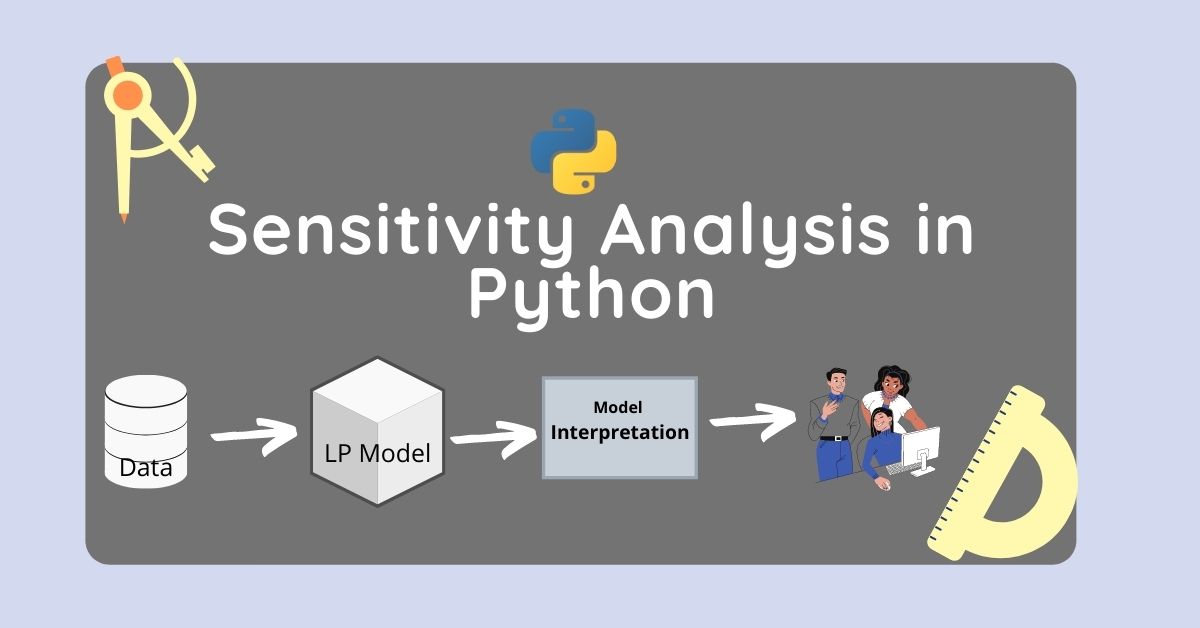 Sensitivity Analysis in Python

Data

LP Model

Model
Interpretation